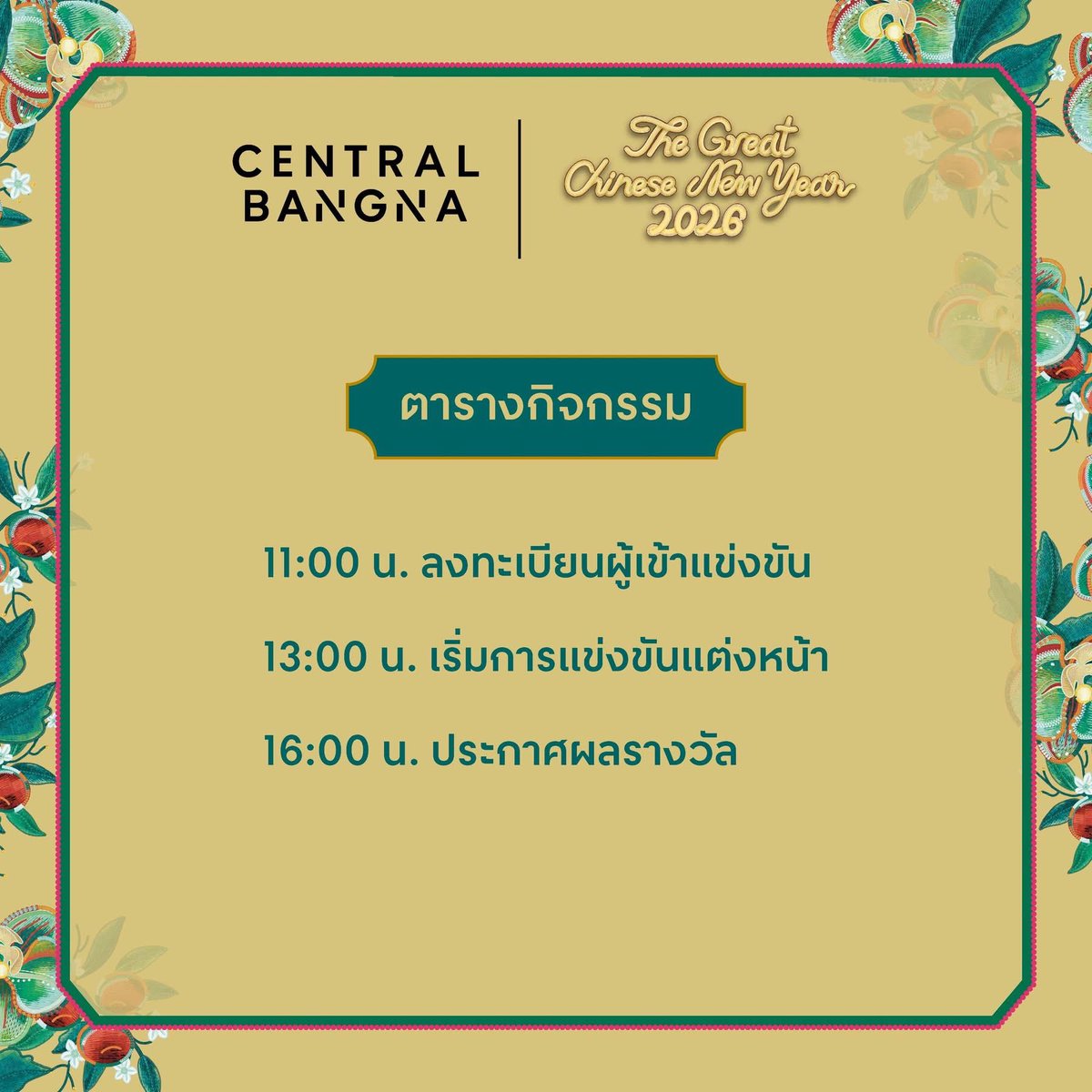 CENTRAL BANGNA

The Great Chinese New Year 2026

ตารางกิจกรรม

11:00 น. ลงทะเบียนผู้เข้าแข่งขัน

13:00 น. เริ่มการแข่งขันแต่งหน้า

16:00 น. ประกาศผลรางวัล